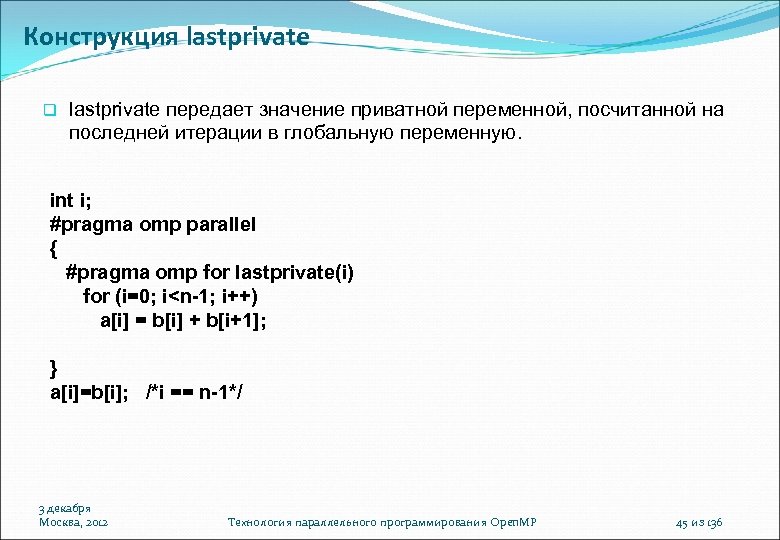 Конструкция lastprivate

lastprivate передает значение приватной переменной, посчитанной на последней итерации в глобальную переменную.

int i;
#pragma omp parallel
{
  #pragma omp for lastprivate(i)
    for (i=0; i<n-1; i++)
      a[i] = b[i] + b[i+1];

}
a[i]=b[i];   /*i == n-1*/

3 декабря
Москва, 2012

Технология параллельного программирования OpenMP

45 из 136